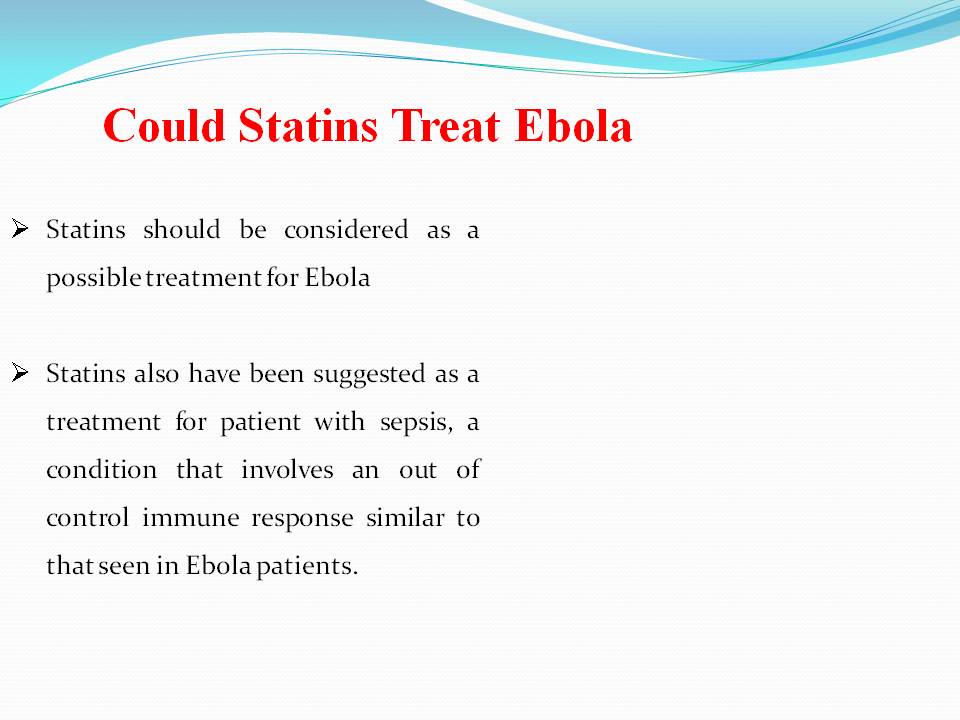 Could Statins Treat Ebola

➢ Statins should be considered as a possible treatment for Ebola

➢ Statins also have been suggested as a treatment for patient with sepsis, a condition that involves an out of control immune response similar to that seen in Ebola patients.